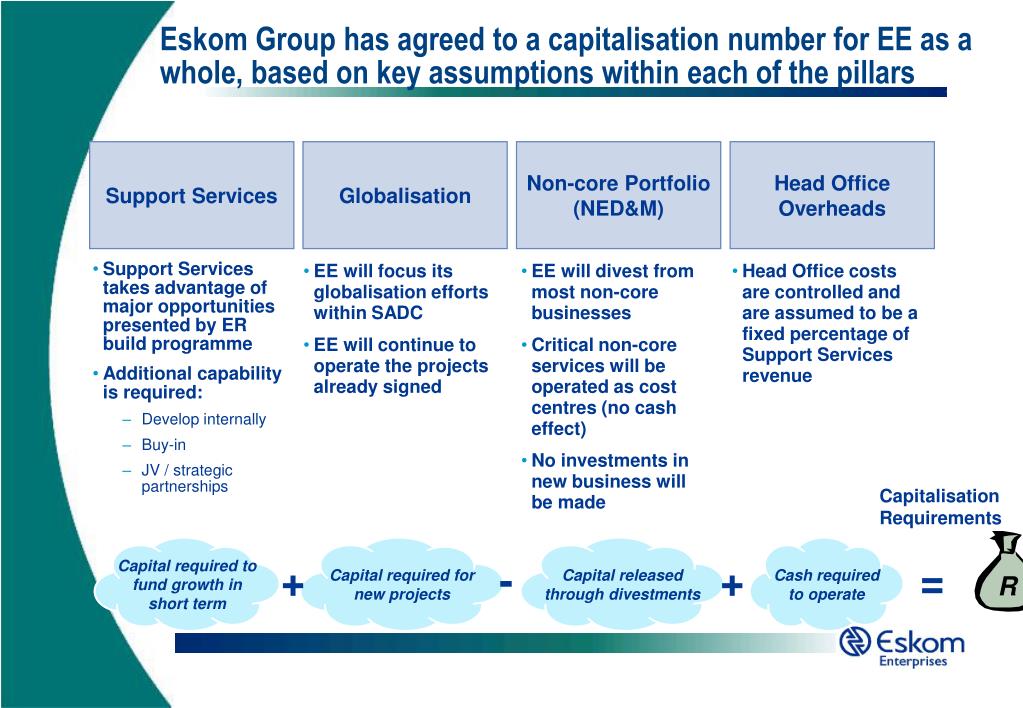 Eskom Group has agreed to a capitalisation number for EE as a whole, based on key assumptions within each of the pillars

Support Services

• Support Services takes advantage of major opportunities presented by ER build programme
• Additional capability is required:
– Develop internally
– Buy-in
– JV / strategic partnerships

Globalisation

• EE will focus its globalisation efforts within SADC
• EE will continue to operate the projects already signed

Non-core Portfolio (NED&M)

• EE will divest from most non-core businesses
• Critical non-core services will be operated as cost centres (no cash effect)
• No investments in new business will be made

Head Office Overheads

• Head Office costs are controlled and are assumed to be a fixed percentage of Support Services revenue

Capitalisation Requirements

Capital required to fund growth in short term + Capital required for new projects - Capital released through divestments + Cash required to operate = R

Eskom Enterprises